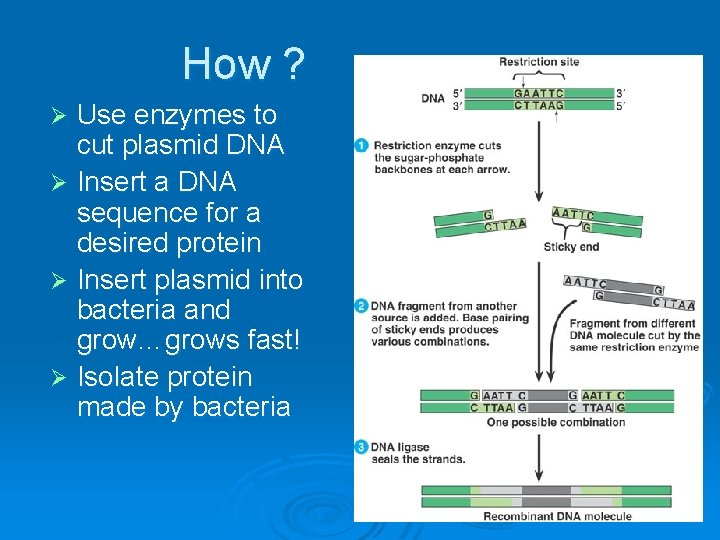 How ?

➢ Use enzymes to cut plasmid DNA
➢ Insert a DNA sequence for a desired protein
➢ Insert plasmid into bacteria and grow…grows fast!
➢ Isolate protein made by bacteria

Restriction site

DNA 5′ GAATTC 3′
3′ CTTAAG 5′

1 Restriction enzyme cuts the sugar-phosphate backbones at each arrow.

G
CTTAA

AATTC
G

Sticky end

AATTC G
G CTTAA

2 DNA fragment from another source is added. Base pairing of sticky ends produces various combinations.

Fragment from different DNA molecule cut by the same restriction enzyme

G AATT C G AATT C
C TTAA G C TTAA G

One possible combination

3 DNA ligase seals the strands.

Recombinant DNA molecule